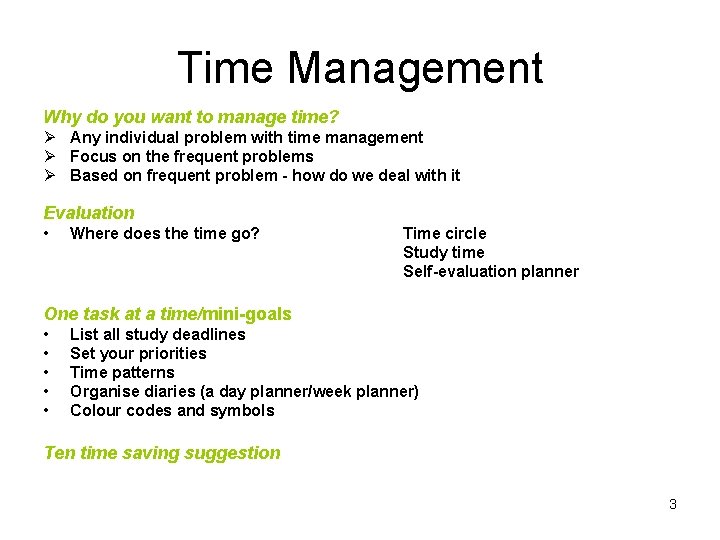 Time Management

Why do you want to manage time?
➢ Any individual problem with time management
➢ Focus on the frequent problems
➢ Based on frequent problem - how do we deal with it

Evaluation
• Where does the time go?

Time circle
Study time
Self-evaluation planner

One task at a time/mini-goals
• List all study deadlines
• Set your priorities
• Time patterns
• Organise diaries (a day planner/week planner)
• Colour codes and symbols

Ten time saving suggestion

3